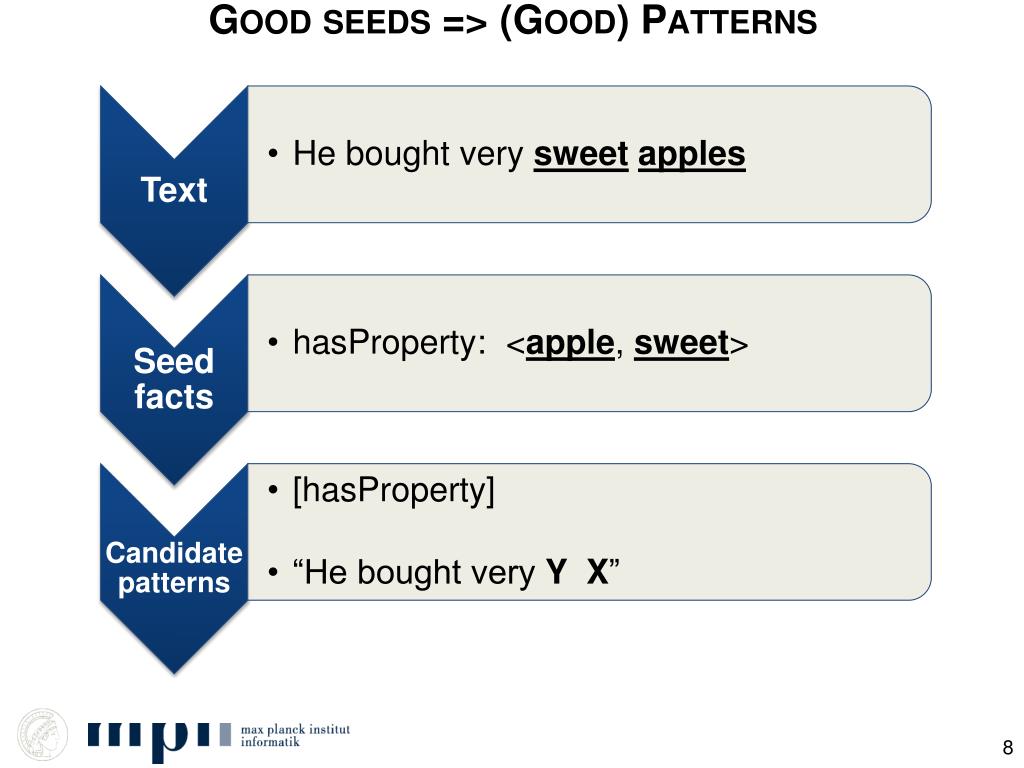 GOOD SEEDS => (GOOD) PATTERNS

Text

• He bought very sweet apples

Seed facts

• hasProperty: <apple, sweet>

Candidate patterns

• [hasProperty]

• “He bought very Y X”

mpi max planck institut informatik

8